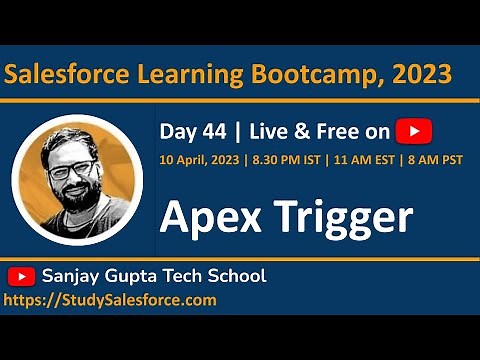 Salesforce Learning Bootcamp, 2023

Day 44 | Live & Free on

10 April, 2023 | 8.30 PM IST | 11 AM EST | 8 AM PST

Apex Trigger

Sanjay Gupta Tech School

https://StudySalesforce.com